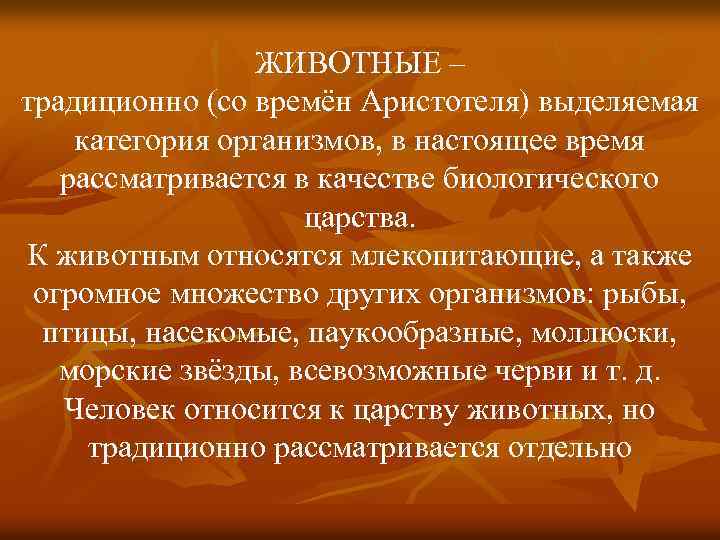 ЖИВОТНЫЕ –
традиционно (со времён Аристотеля) выделяемая категория организмов, в настоящее время рассматривается в качестве биологического царства.
К животным относятся млекопитающие, а также огромное множество других организмов: рыбы, птицы, насекомые, паукообразные, моллюски, морские звёзды, всевозможные черви и т. д. Человек относится к царству животных, но традиционно рассматривается отдельно